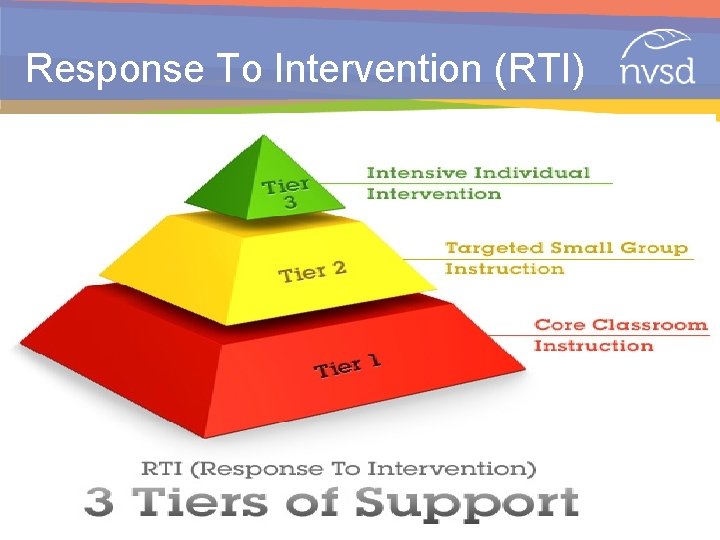 Response To Intervention (RTI)

nvsd

Tier 3

Intensive Individual Intervention

Tier 2

Targeted Small Group Instruction

Tier 1

Core Classroom Instruction

RTI (Response To Intervention)

3 Tiers of Support